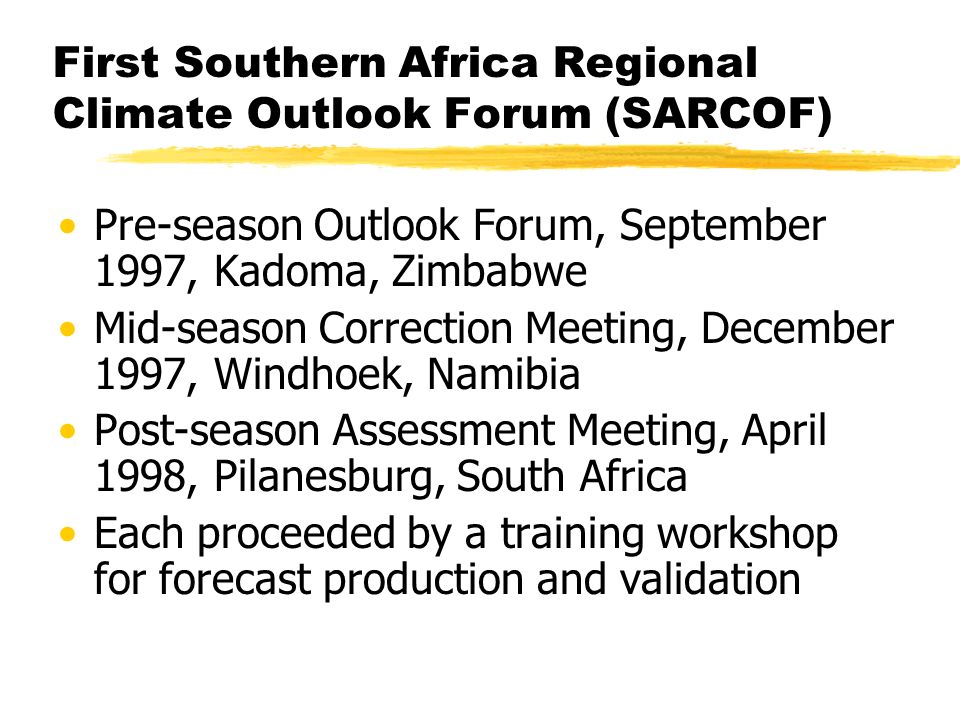 First Southern Africa Regional Climate Outlook Forum (SARCOF)

• Pre-season Outlook Forum, September 1997, Kadoma, Zimbabwe
• Mid-season Correction Meeting, December 1997, Windhoek, Namibia
• Post-season Assessment Meeting, April 1998, Pilanesburg, South Africa
• Each proceeded by a training workshop for forecast production and validation